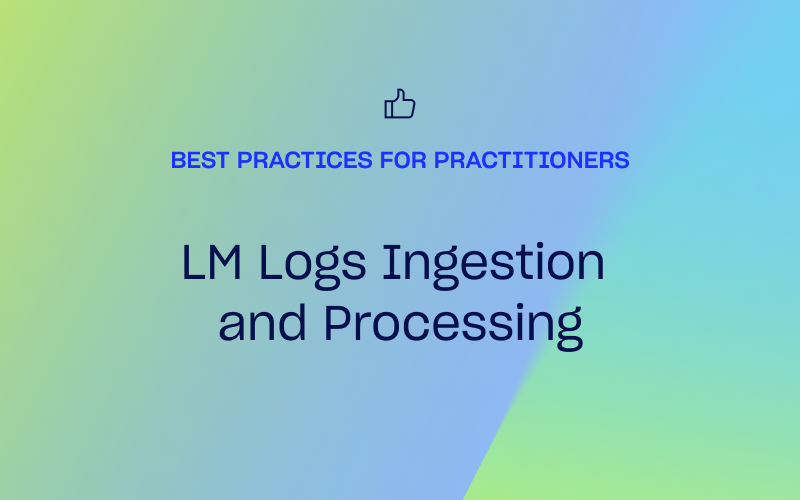 BEST PRACTICES FOR PRACTITIONERS

LM Logs Ingestion and Processing